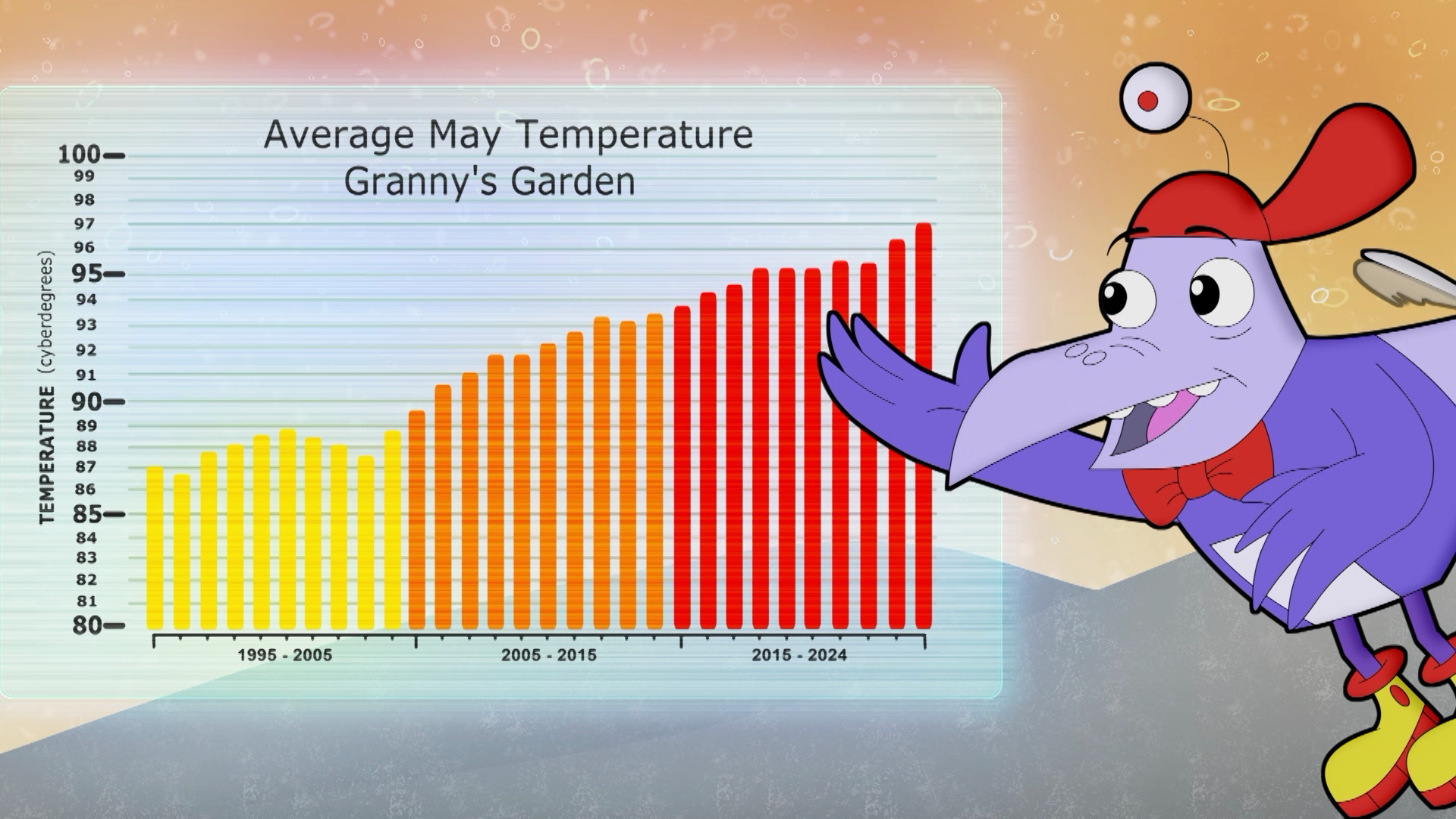 Average May Temperature
Granny's Garden

TEMPERATURE (cyberdegrees)

100
99
98
97
96
95
94
93
92
91
90
89
88
87
86
85
84
83
82
81
80

1995 - 2005
2005 - 2015
2015 - 2024